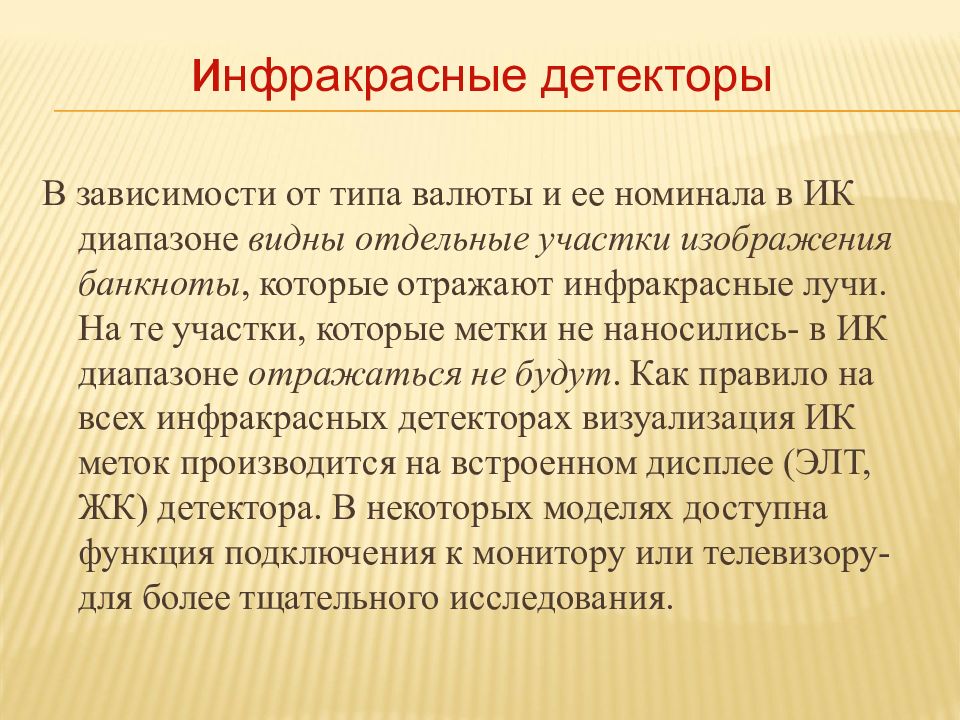 Инфракрасные детекторы

В зависимости от типа валюты и ее номинала в ИК диапазоне видны отдельные участки изображения банкноты, которые отражают инфракрасные лучи. На те участки, которые метки не наносились- в ИК диапазоне отражаться не будут. Как правило на всех инфракрасных детекторах визуализация ИК меток производится на встроенном дисплее (ЭЛТ, ЖК) детектора. В некоторых моделях доступна функция подключения к монитору или телевизору- для более тщательного исследования.